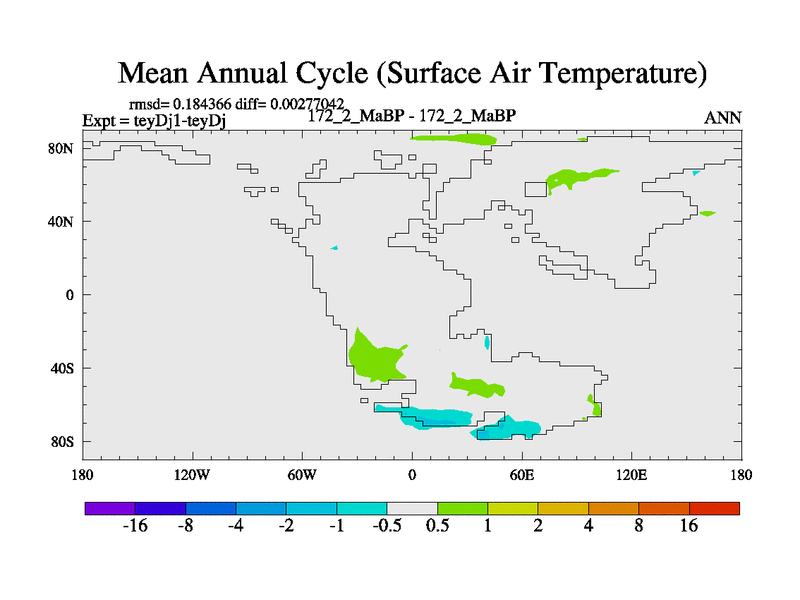 Mean Annual Cycle (Surface Air Temperature)

rmsd= 0.184366 diff= 0.00277042
Expt = teyDj1-teyDj
172_2_MaBP - 172_2_MaBP
ANN

80N
40N
0
40S
80S

180
120W
60W
0
60E
120E
180

-16
-8
-4
-2
-1
-0.5
0.5
1
2
4
8
16